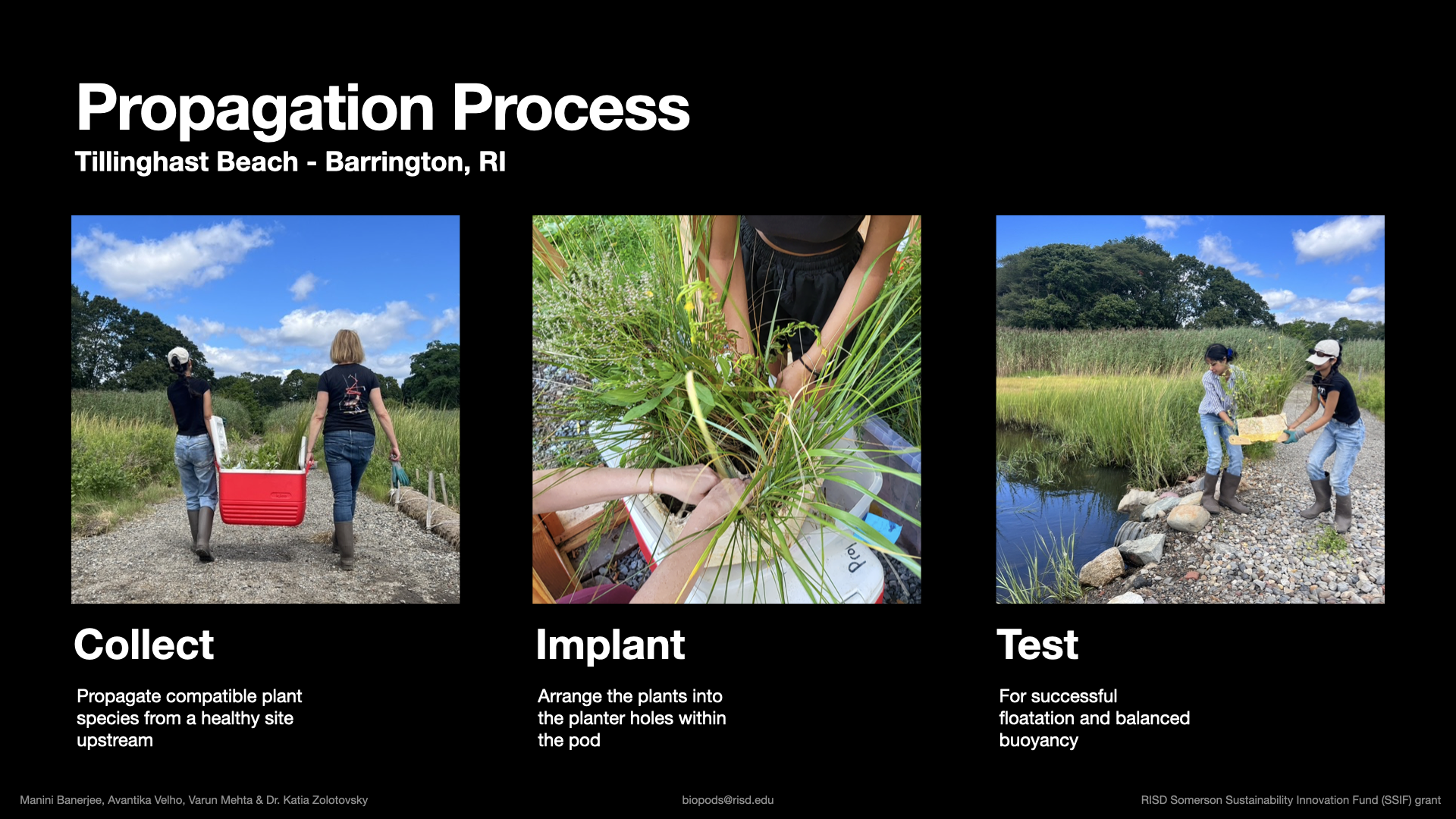 Propagation Process
Tillinghast Beach - Barrington, RI

Collect

Propagate compatible plant species from a healthy site upstream

Implant

Arrange the plants into the planter holes within the pod

Test

For successful floatation and balanced buoyancy

Manini Banerjee, Avantika Velho, Varun Mehta & Dr. Katia Zolotovsky

biopods@risd.edu

RISD Somerson Sustainability Innovation Fund (SSIF) grant